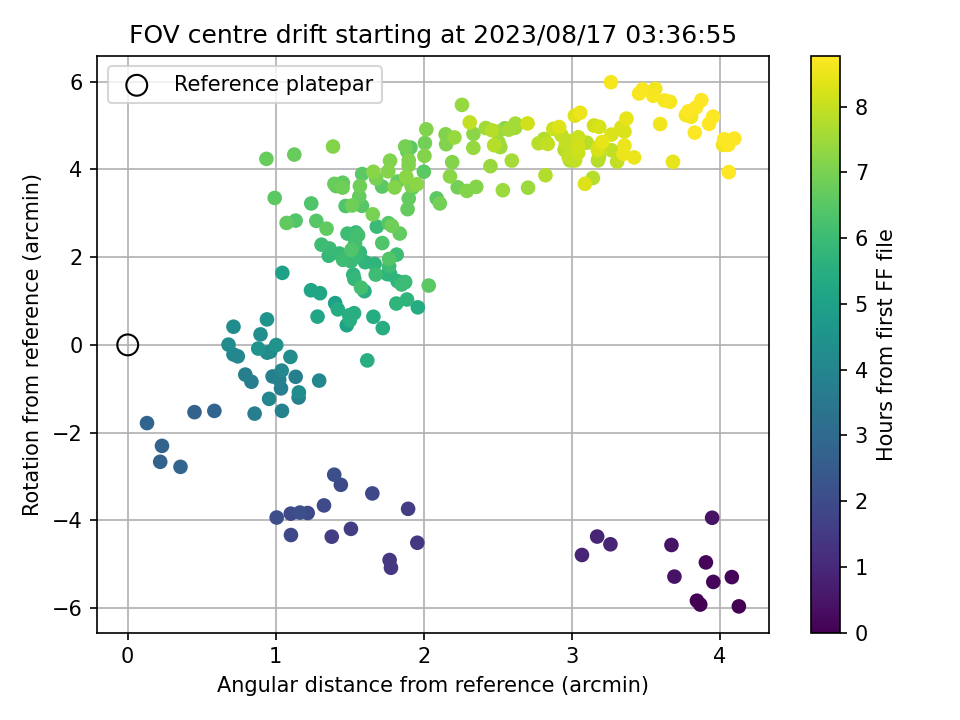 FOV centre drift starting at 2023/08/17 03:36:55

Reference platepar

Rotation from reference (arcmin)

6
4
2
0
−2
−4
−6

0
1
2
3
4

Angular distance from reference (arcmin)

Hours from first FF file

8
7
6
5
4
3
2
1
0